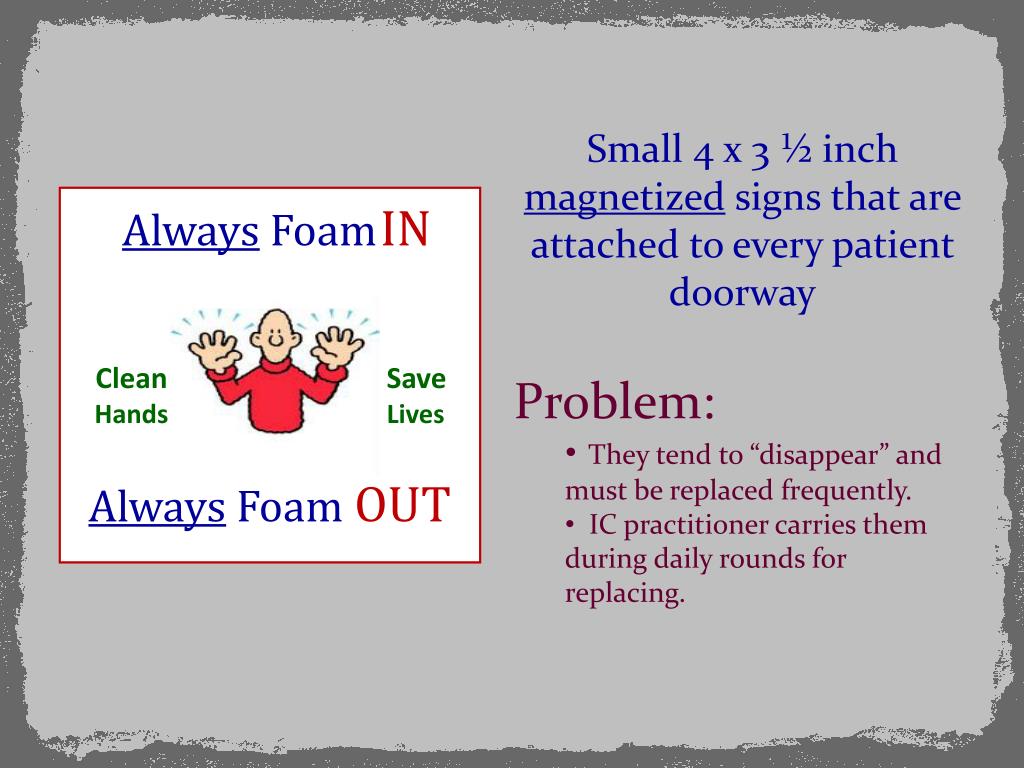 Always Foam IN

Clean Hands

Save Lives

Always Foam OUT

Small 4 x 3 ½ inch magnetized signs that are attached to every patient doorway

Problem:

• They tend to “disappear” and must be replaced frequently.
• IC practitioner carries them during daily rounds for replacing.